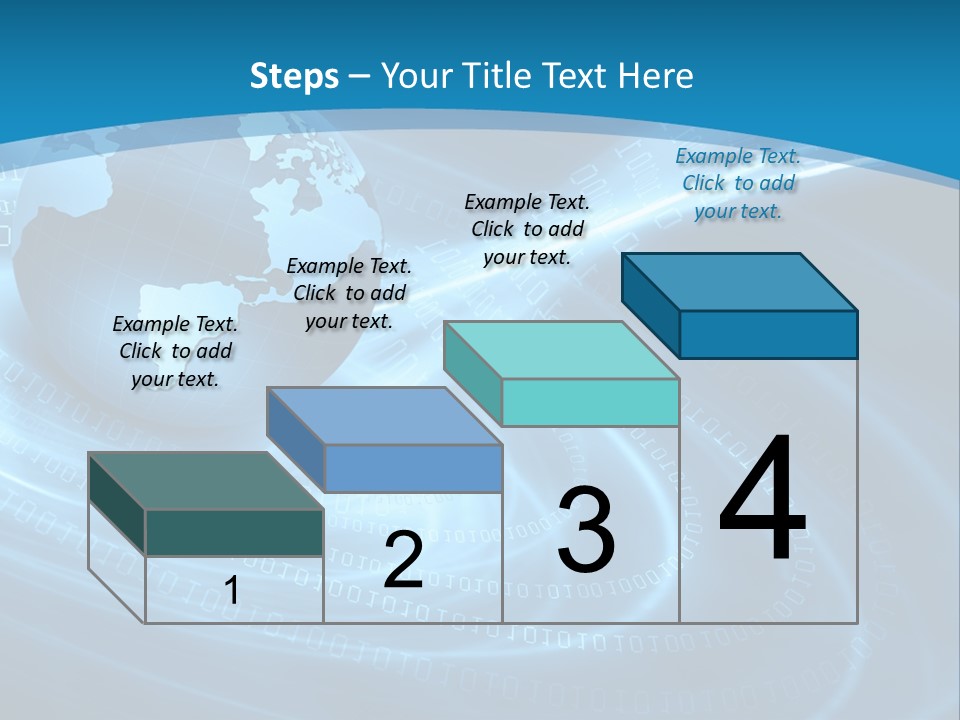 Steps – Your Title Text Here

Example Text. Click to add your text.

Example Text. Click to add your text.

Example Text. Click to add your text.

Example Text. Click to add your text.

1

2

3

4